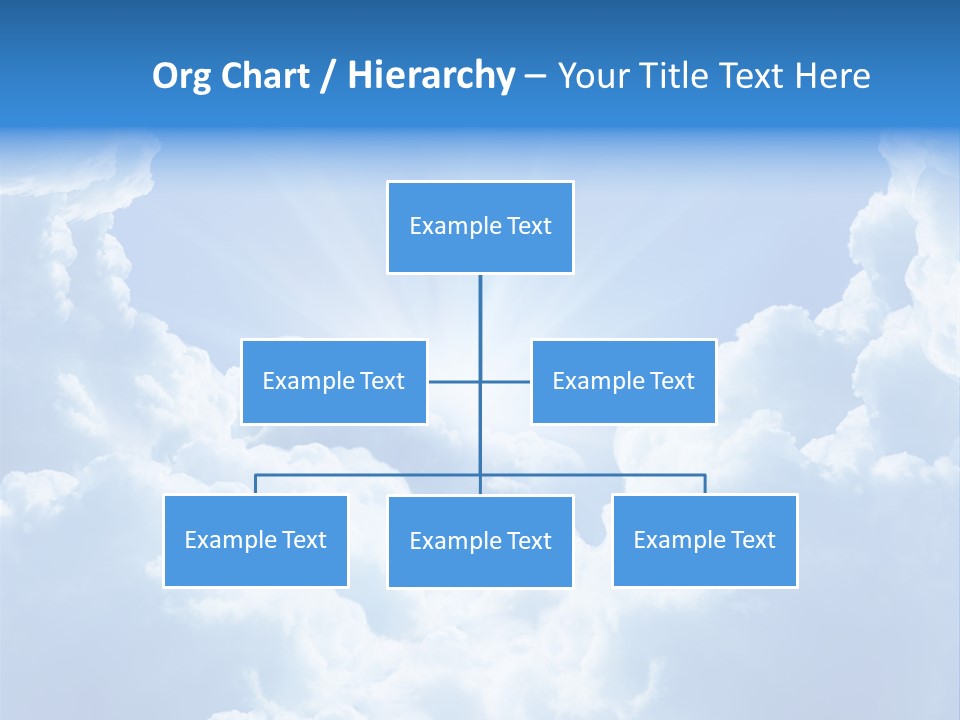 Org Chart / Hierarchy – Your Title Text Here

Example Text

Example Text

Example Text

Example Text

Example Text

Example Text